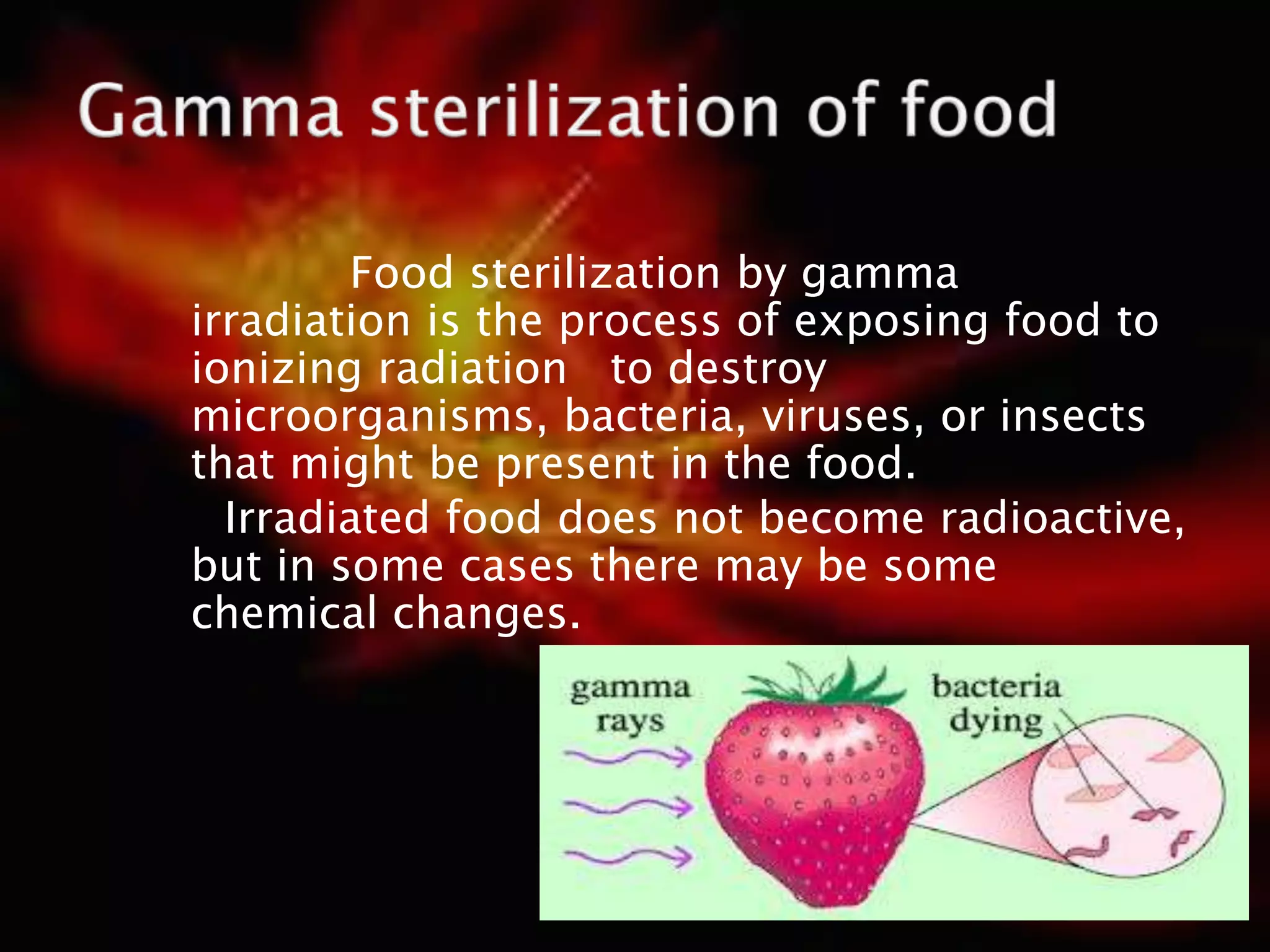 Gamma sterilization of food

Food sterilization by gamma irradiation is the process of exposing food to ionizing radiation to destroy microorganisms, bacteria, viruses, or insects that might be present in the food.

Irradiated food does not become radioactive, but in some cases there may be some chemical changes.

gamma rays

bacteria dying